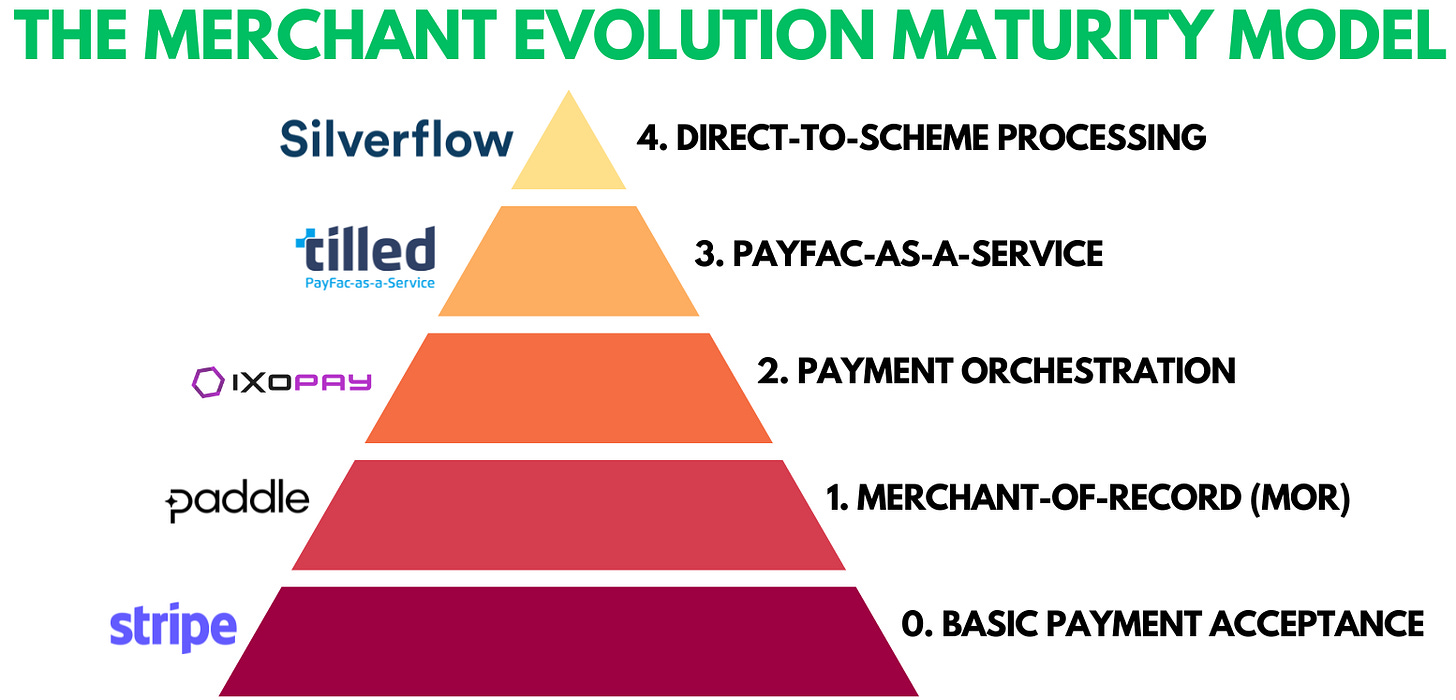 THE MERCHANT EVOLUTION MATURITY MODEL

Silverflow

4. DIRECT-TO-SCHEME PROCESSING

tilled
PayFac-as-a-Service

3. PAYFAC-AS-A-SERVICE

IXOPAY

2. PAYMENT ORCHESTRATION

paddle

1. MERCHANT-OF-RECORD (MOR)

stripe

0. BASIC PAYMENT ACCEPTANCE